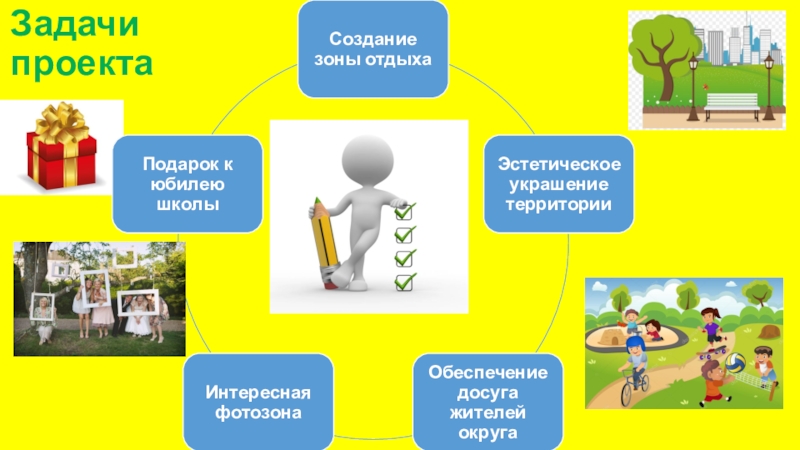 Задачи проекта

Создание зоны отдыха

Эстетическое украшение территории

Обеспечение досуга жителей округа

Интересная фотозона

Подарок к юбилею школы